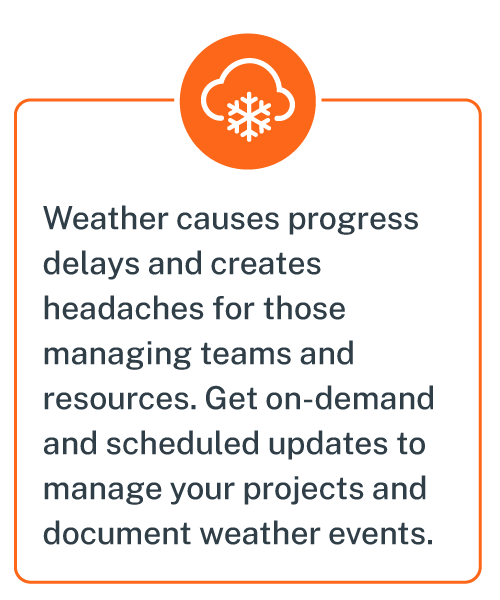 Weather causes progress delays and creates headaches for those managing teams and resources. Get on-demand and scheduled updates to manage your projects and document weather events.